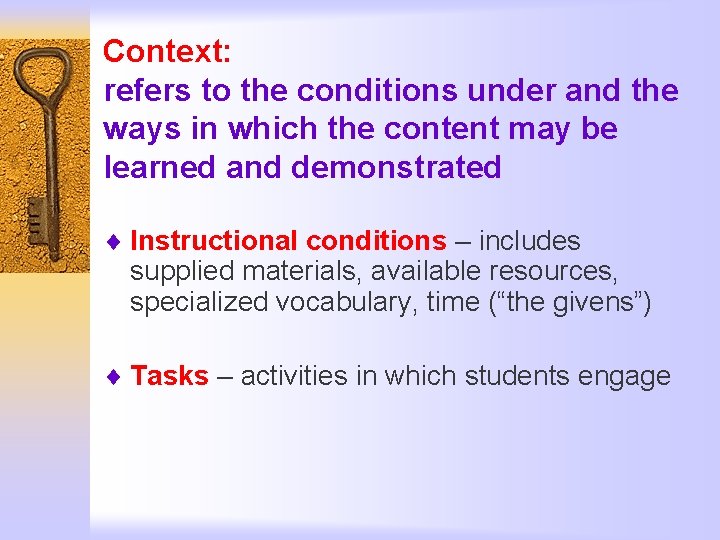 Context:
refers to the conditions under and the ways in which the content may be learned and demonstrated

♦ Instructional conditions – includes supplied materials, available resources, specialized vocabulary, time (“the givens”)

♦ Tasks – activities in which students engage